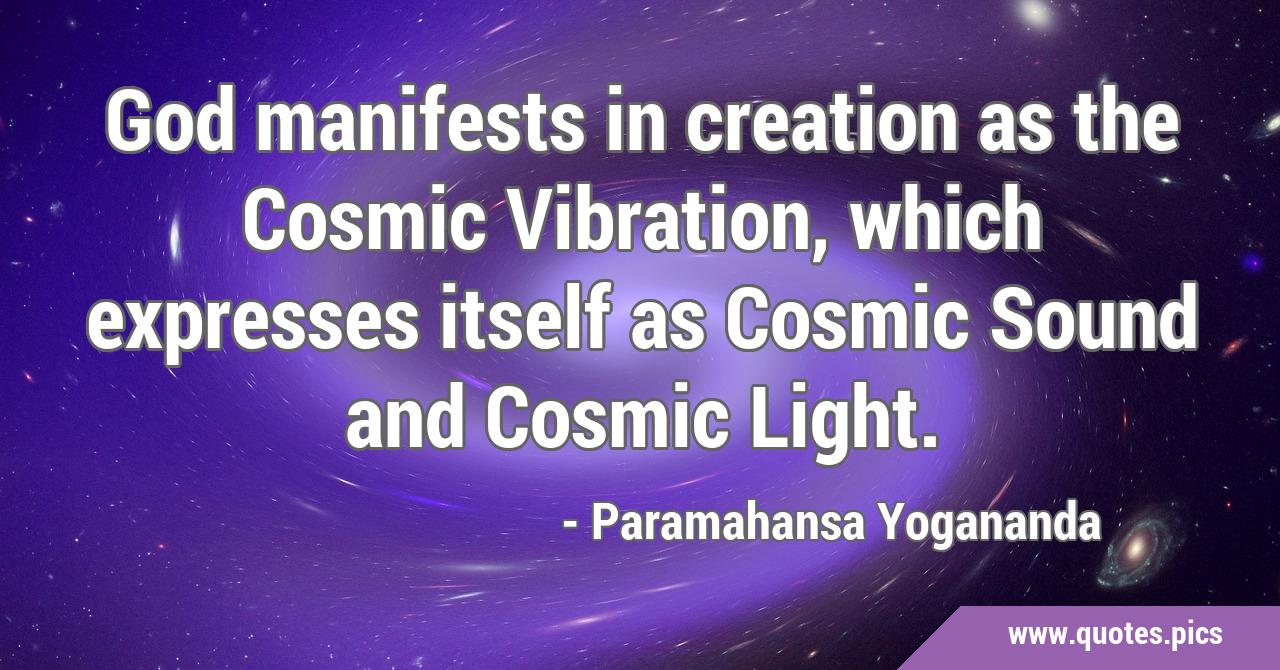 God manifests in creation as the Cosmic Vibration, which expresses itself as Cosmic Sound and Cosmic Light.

- Paramahansa Yogananda

www.quotes.pics